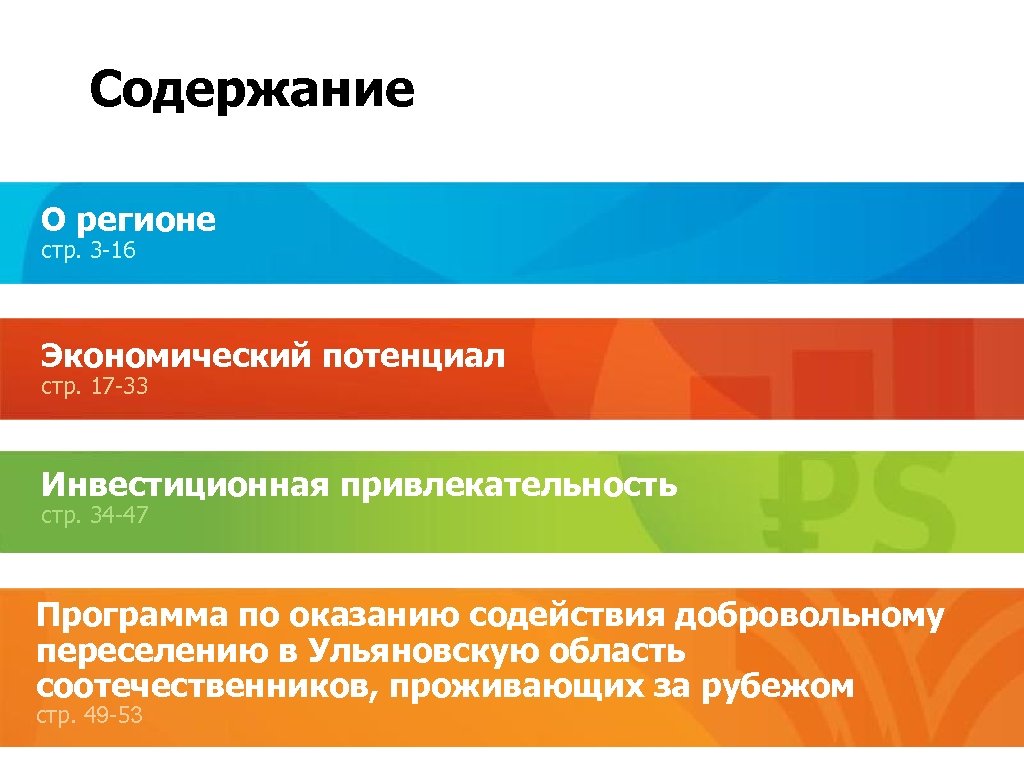 Содержание

О регионе
стр. 3-16

Экономический потенциал
стр. 17-33

Инвестиционная привлекательность
стр. 34-47

Программа по оказанию содействия добровольному переселению в Ульяновскую область соотечественников, проживающих за рубежом
стр. 49-53